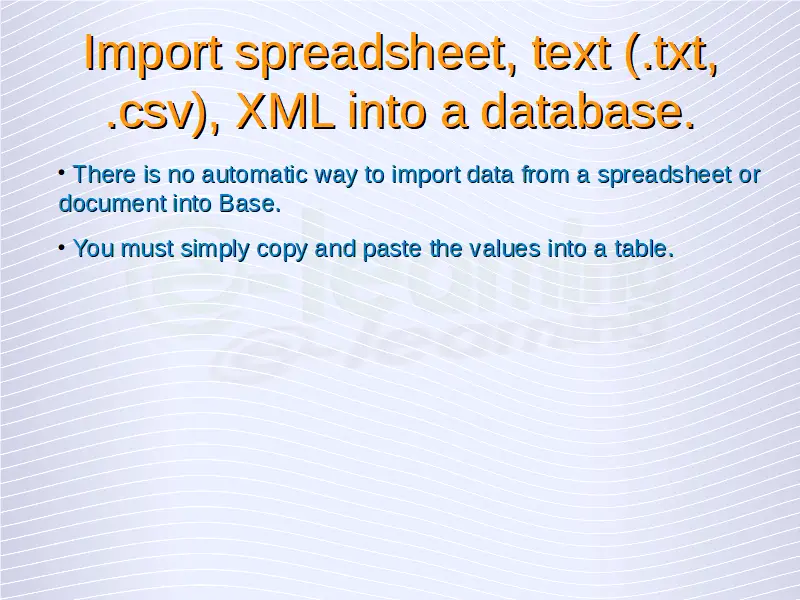 Import spreadsheet, text (.txt, .csv), XML into a database.

• There is no automatic way to import data from a spreadsheet or document into Base.

• You must simply copy and paste the values into a table.